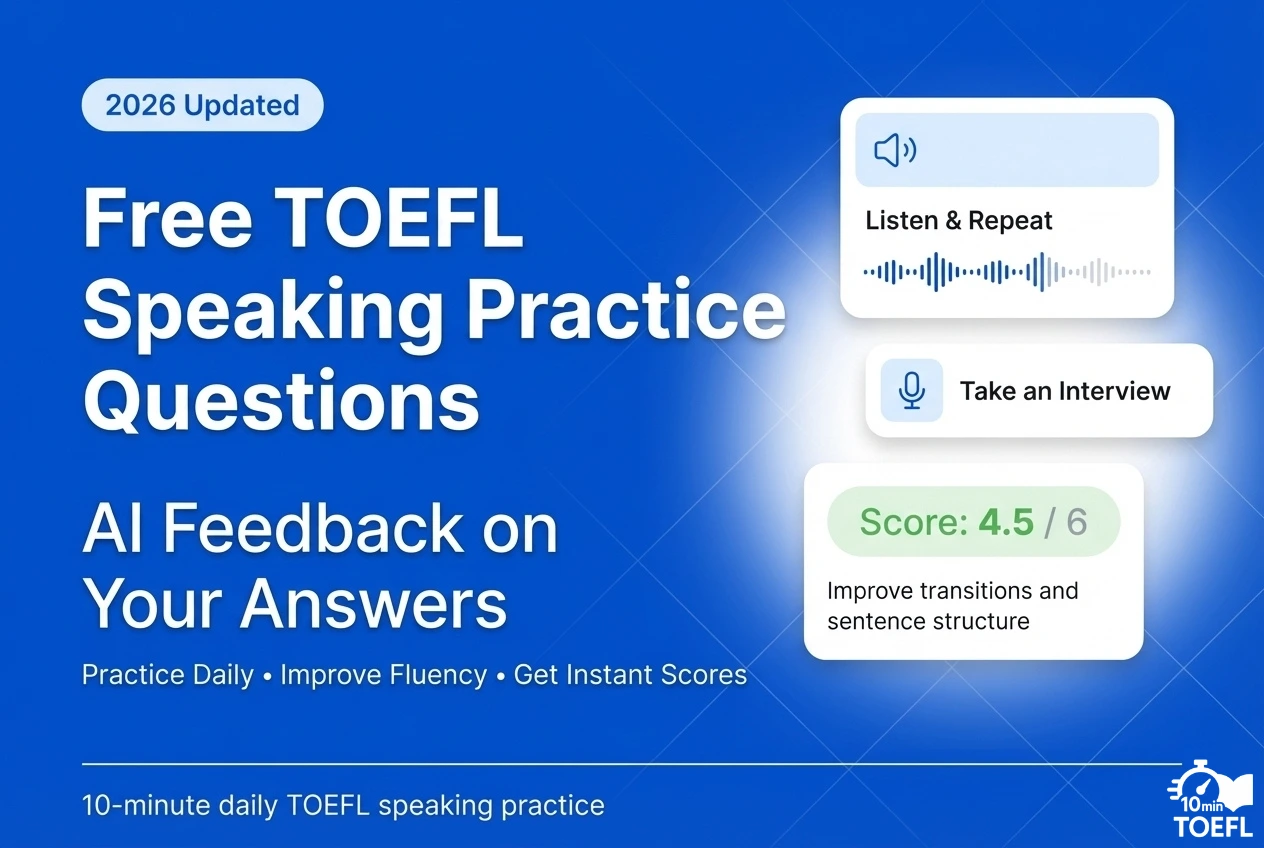 2026 Updated

Free TOEFL Speaking Practice Questions

AI Feedback on Your Answers

Practice Daily • Improve Fluency • Get Instant Scores

Listen & Repeat

Take an Interview

Score: 4.5 / 6

Improve transitions and sentence structure

10-minute daily TOEFL speaking practice

10min TOEFL